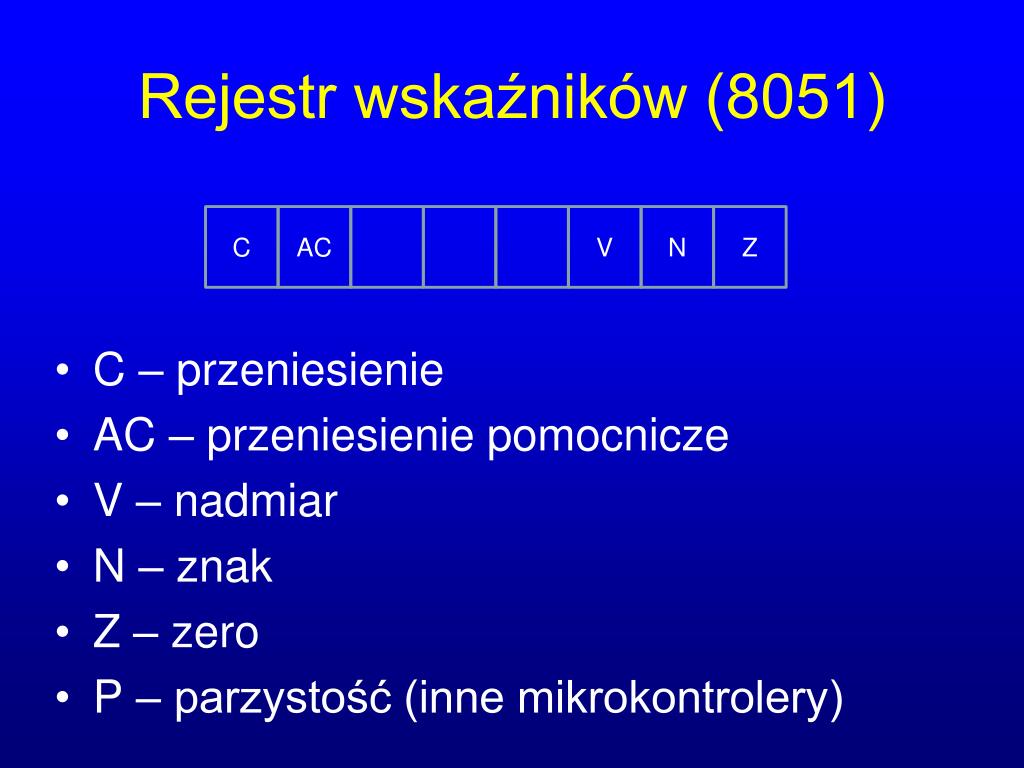 Rejestr wskaźników (8051)

| C | AC |  |  |  | V | N | Z |
|---|---|---|---|---|---|---|---|

• C – przeniesienie
• AC – przeniesienie pomocnicze
• V – nadmiar
• N – znak
• Z – zero
• P – parzystość (inne mikrokontrolery)